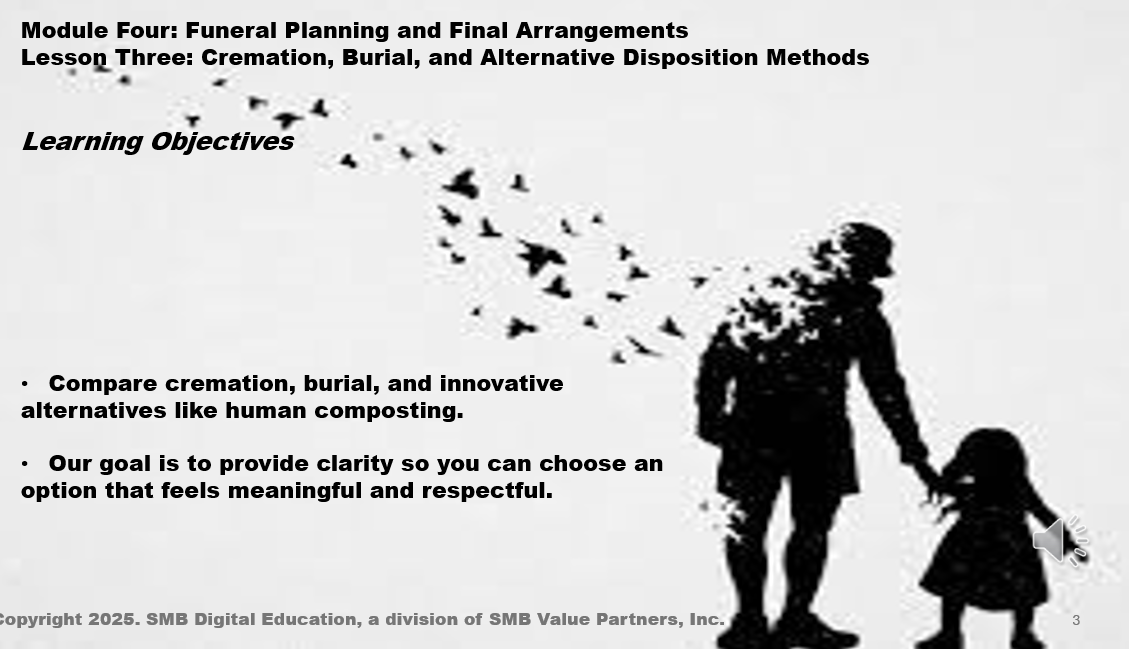 Module Four: Funeral Planning and Final Arrangements
Lesson Three: Cremation, Burial, and Alternative Disposition Methods

Learning Objectives

• Compare cremation, burial, and innovative alternatives like human composting.

• Our goal is to provide clarity so you can choose an option that feels meaningful and respectful.

Copyright 2025. SMB Digital Education, a division of SMB Value Partners, Inc.

3